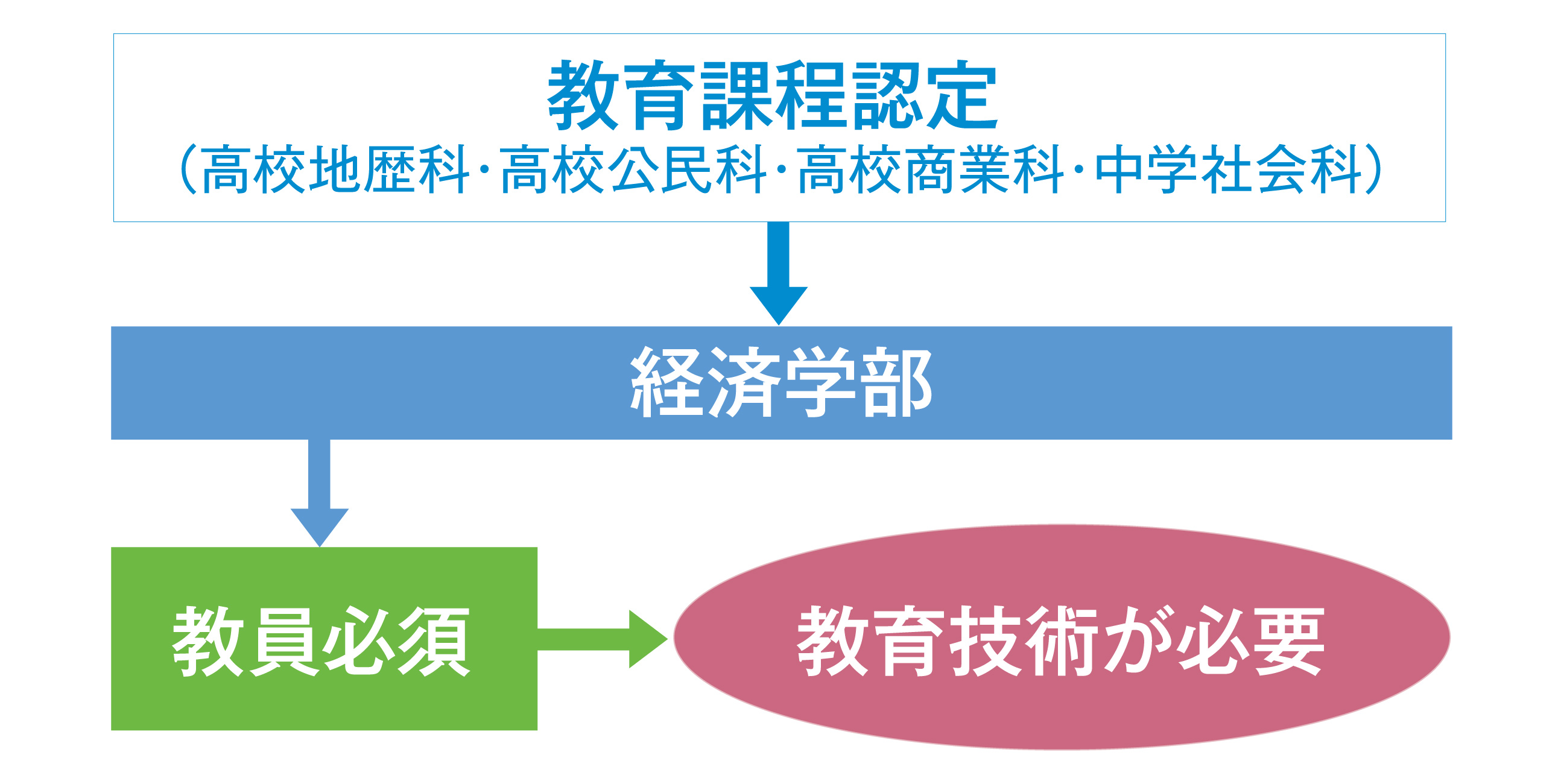 教育課程認定
（高校地歴科･高校公民科･高校商業科･中学社会科）

経済学部

教員必須

教育技術が必要